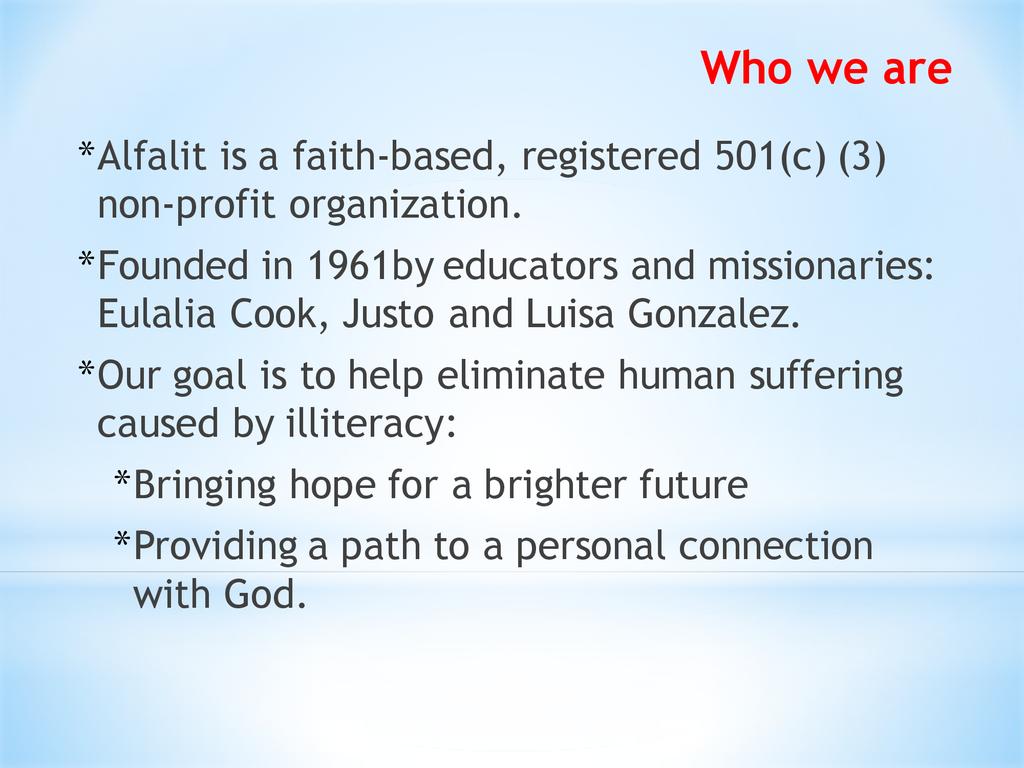 Who we are

*Alfalit is a faith-based, registered 501(c) (3) non-profit organization.

*Founded in 1961by educators and missionaries: Eulalia Cook, Justo and Luisa Gonzalez.

*Our goal is to help eliminate human suffering caused by illiteracy:

*Bringing hope for a brighter future

*Providing a path to a personal connection with God.